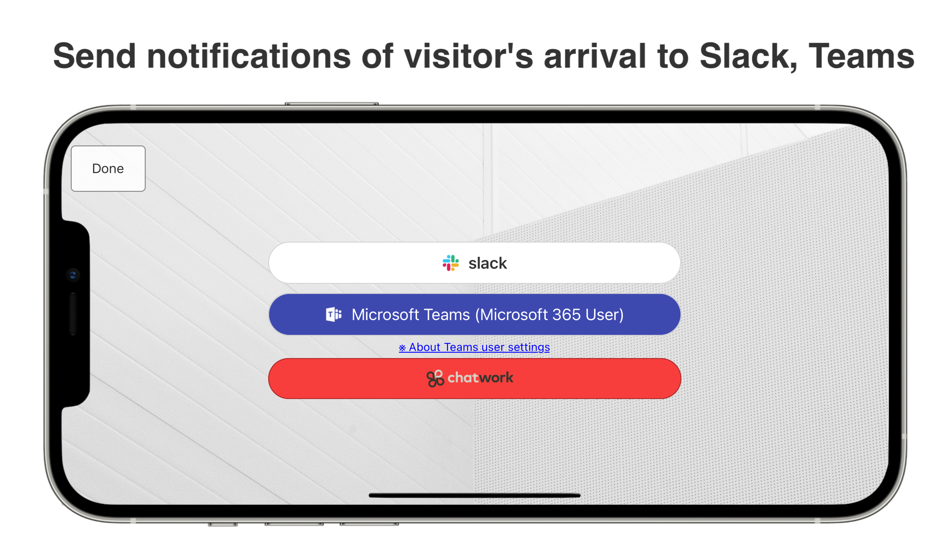 Send notifications of visitor's arrival to Slack, Teams

Done

slack

Microsoft Teams (Microsoft 365 User)

※ About Teams user settings

chatwork